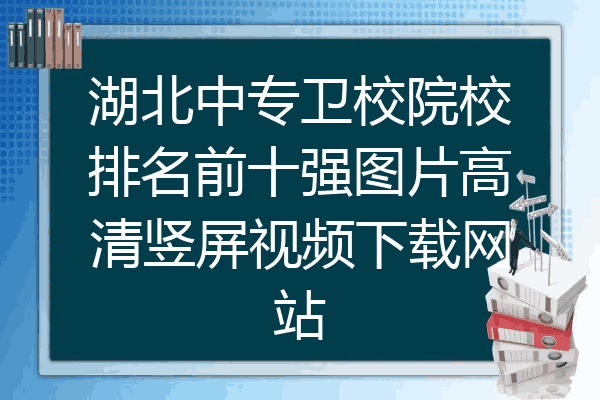 湖北中专卫校院校排名前十强图片高清竖屏视频下载网站